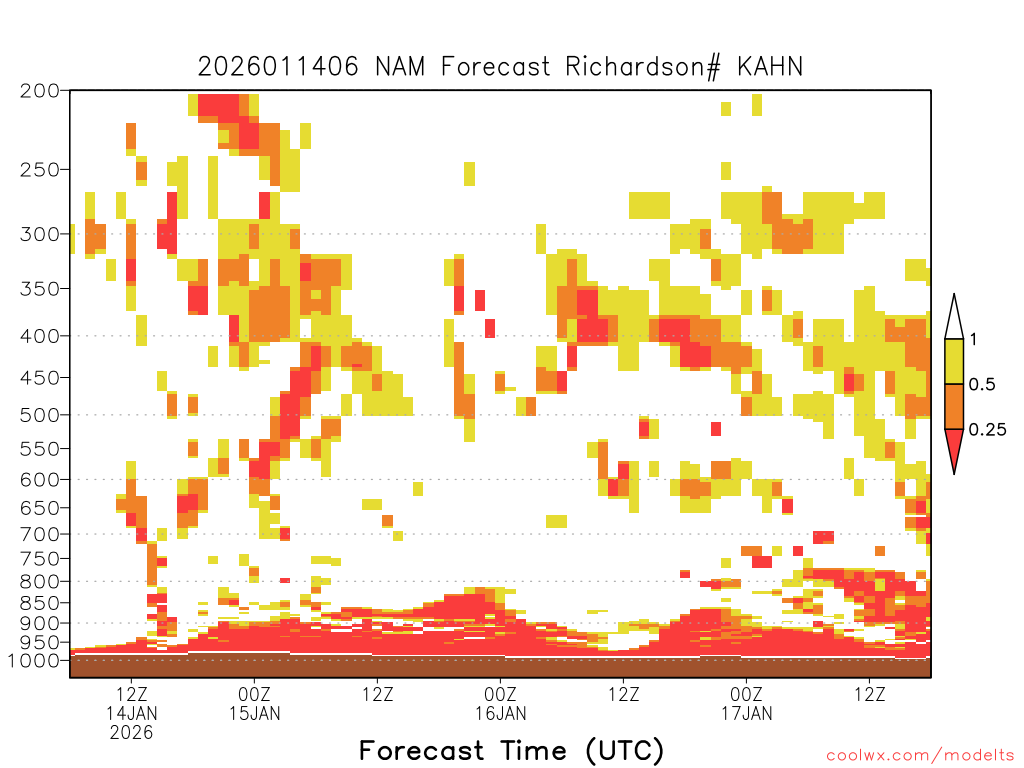 2026011406 NAM Forecast Richardson# KAHN

200
250
300
350
400
450
500
550
600
650
700
750
800
850
900
950
1000

1
0.5
0.25

12Z
14JAN
2026
00Z
15JAN
12Z
00Z
16JAN
12Z
00Z
17JAN
12Z

Forecast Time (UTC)

coolwx.com/modelts